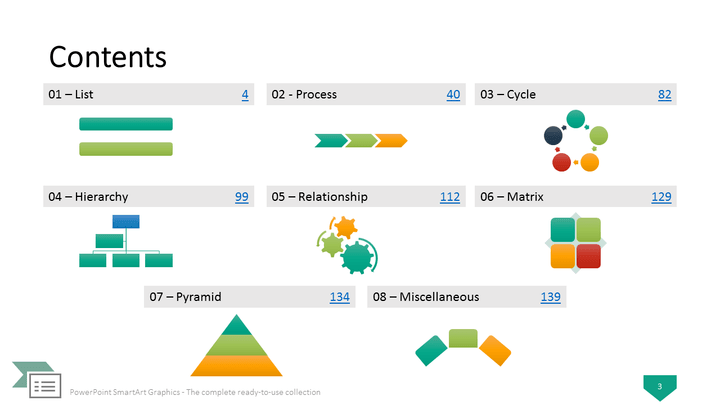 Contents

01 – List 4

02 - Process 40

03 – Cycle 82

04 – Hierarchy 99

05 – Relationship 112

06 – Matrix 129

07 – Pyramid 134

08 – Miscellaneous 139

PowerPoint SmartArt Graphics - The complete ready-to-use collection

3